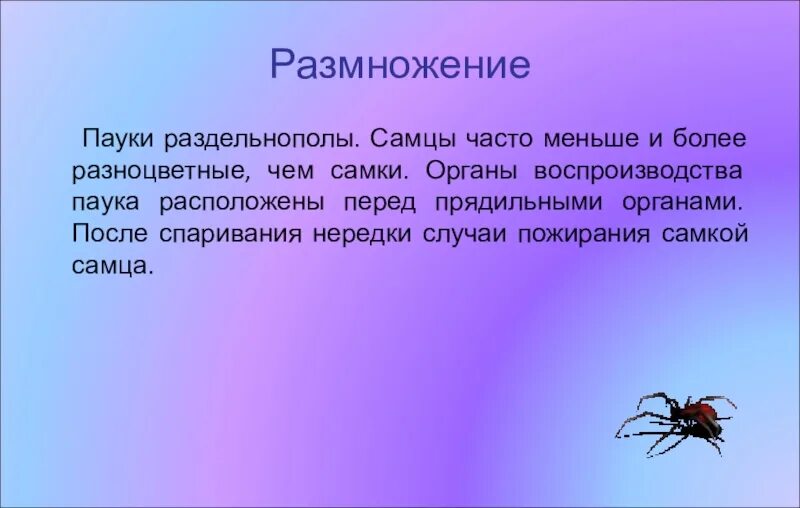 Размножение

Пауки раздельнополы. Самцы часто меньше и более разноцветные, чем самки. Органы воспроизводства паука расположены перед прядильными органами. После спаривания нередки случаи пожирания самкой самца.